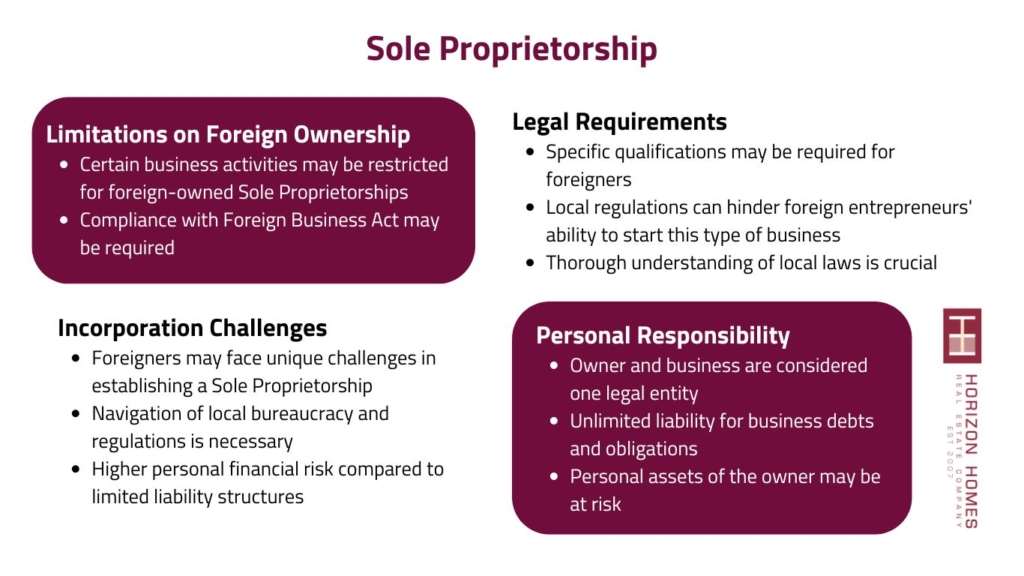 Sole Proprietorship

Limitations on Foreign Ownership
- Certain business activities may be restricted for foreign-owned Sole Proprietorships
- Compliance with Foreign Business Act may be required

Legal Requirements
- Specific qualifications may be required for foreigners
- Local regulations can hinder foreign entrepreneurs' ability to start this type of business
- Thorough understanding of local laws is crucial

Incorporation Challenges
- Foreigners may face unique challenges in establishing a Sole Proprietorship
- Navigation of local bureaucracy and regulations is necessary
- Higher personal financial risk compared to limited liability structures

Personal Responsibility
- Owner and business are considered one legal entity
- Unlimited liability for business debts and obligations
- Personal assets of the owner may be at risk

HORIZON HOMES
REAL ESTATE COMPANY
EST 2007